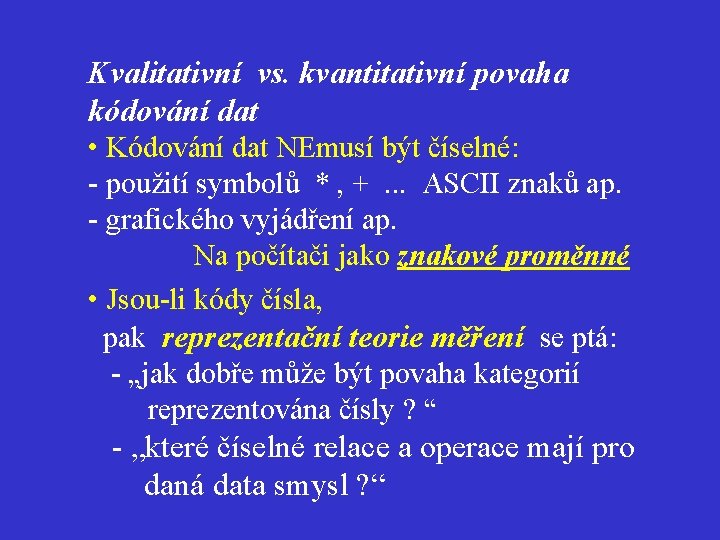 Kvalitativní vs. kvantitativní povaha kódování dat

• Kódování dat NEmusí být číselné:
- použití symbolů * , + ... ASCII znaků ap.
- grafického vyjádření ap.
Na počítači jako znakové proměnné

• Jsou-li kódy čísla,
pak reprezentační teorie měření se ptá:
- „jak dobře může být povaha kategorií reprezentována čísly ? “
- „které číselné relace a operace mají pro daná data smysl ?“